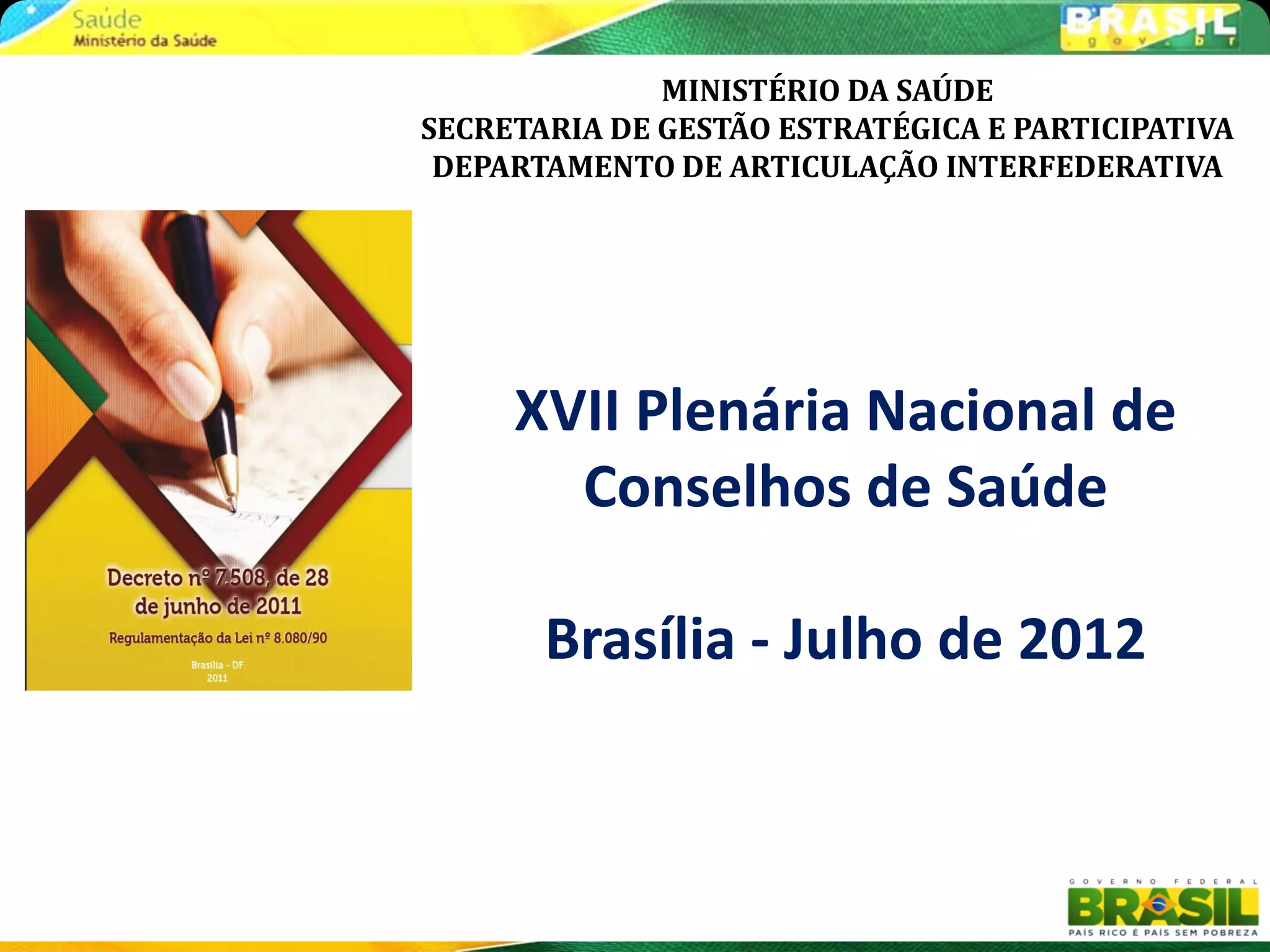 Saúde
Ministério da Saúde

BRASIL
.gov.br

MINISTÉRIO DA SAÚDE
SECRETARIA DE GESTÃO ESTRATÉGICA E PARTICIPATIVA
DEPARTAMENTO DE ARTICULAÇÃO INTERFEDERATIVA

Decreto nº 7.508, de 28 de junho de 2011
Regulamentação da Lei nº 8.080/90
Brasília - DF
2011

XVII Plenária Nacional de Conselhos de Saúde

Brasília - Julho de 2012

GOVERNO FEDERAL
BRASIL
PAÍS RICO É PAÍS SEM POBREZA